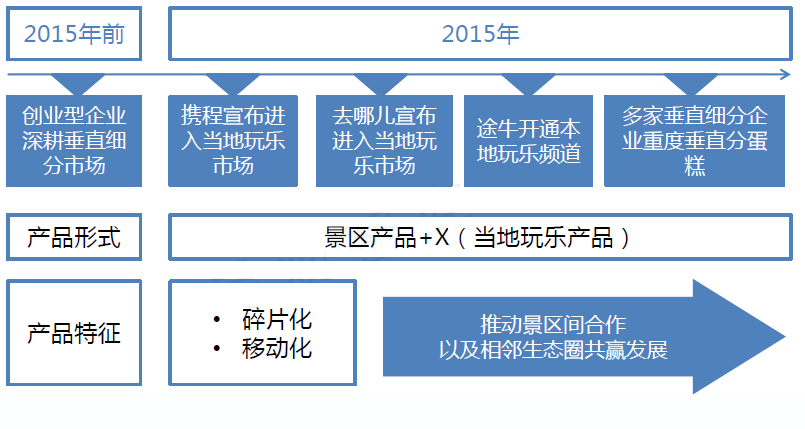 2015年前

2015年

创业型企业深耕垂直细分市场

携程宣布进入当地玩乐市场

去哪儿宣布进入当地玩乐市场

途牛开通本地玩乐频道

多家垂直细分企业重度垂直分蛋糕

产品形式

景区产品+X（当地玩乐产品）

产品特征

• 碎片化
• 移动化

推动景区间合作
以及相邻生态圈共赢发展